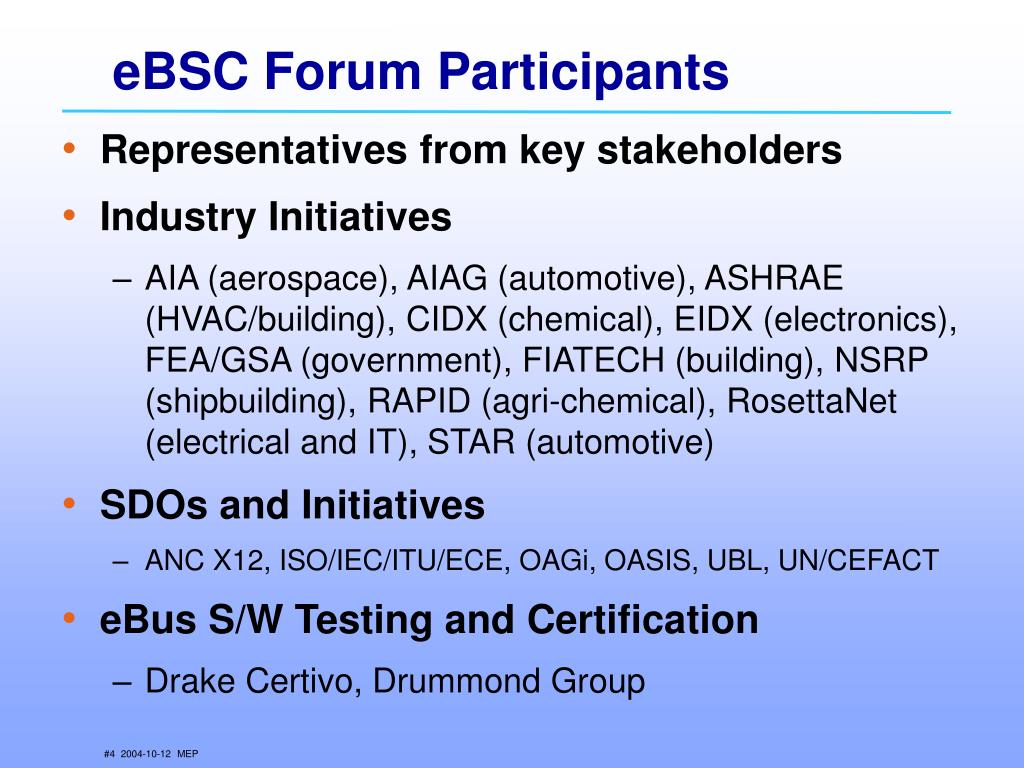 eBSC Forum Participants

• Representatives from key stakeholders

• Industry Initiatives

– AIA (aerospace), AIAG (automotive), ASHRAE (HVAC/building), CIDX (chemical), EIDX (electronics), FEA/GSA (government), FIATECH (building), NSRP (shipbuilding), RAPID (agri-chemical), RosettaNet (electrical and IT), STAR (automotive)

• SDOs and Initiatives

– ANC X12, ISO/IEC/ITU/ECE, OAGi, OASIS, UBL, UN/CEFACT

• eBus S/W Testing and Certification

– Drake Certivo, Drummond Group

#4 2004-10-12 MEP